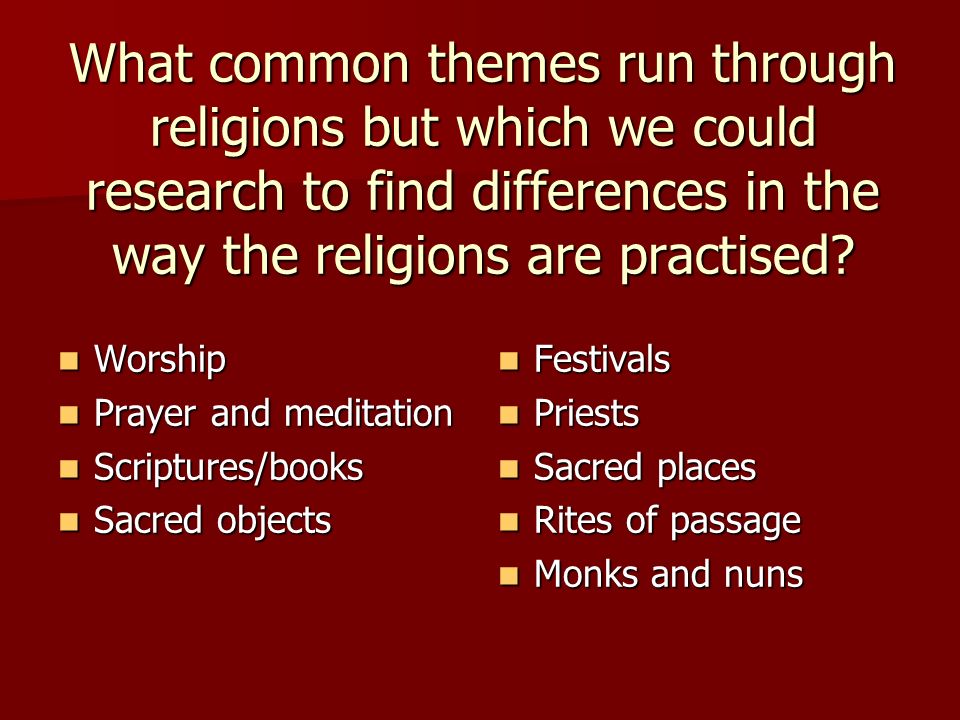 What common themes run through religions but which we could research to find differences in the way the religions are practised?

- Worship
- Prayer and meditation
- Scriptures/books
- Sacred objects

- Festivals
- Priests
- Sacred places
- Rites of passage
- Monks and nuns